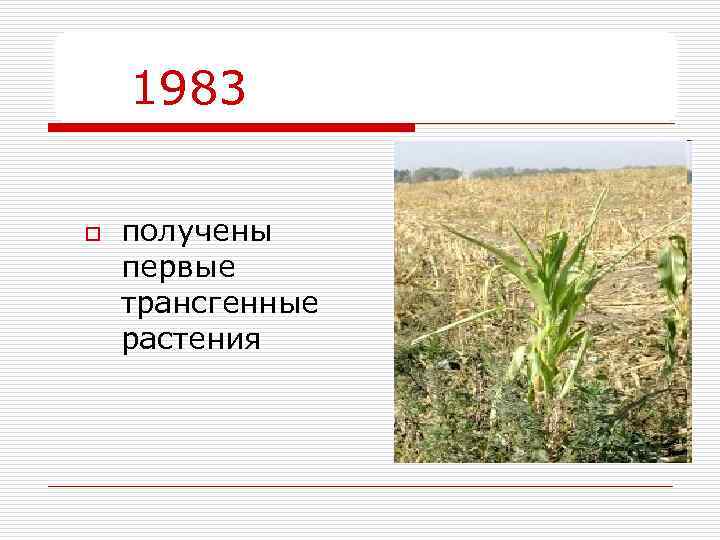 1983

получены первые трансгенные растения